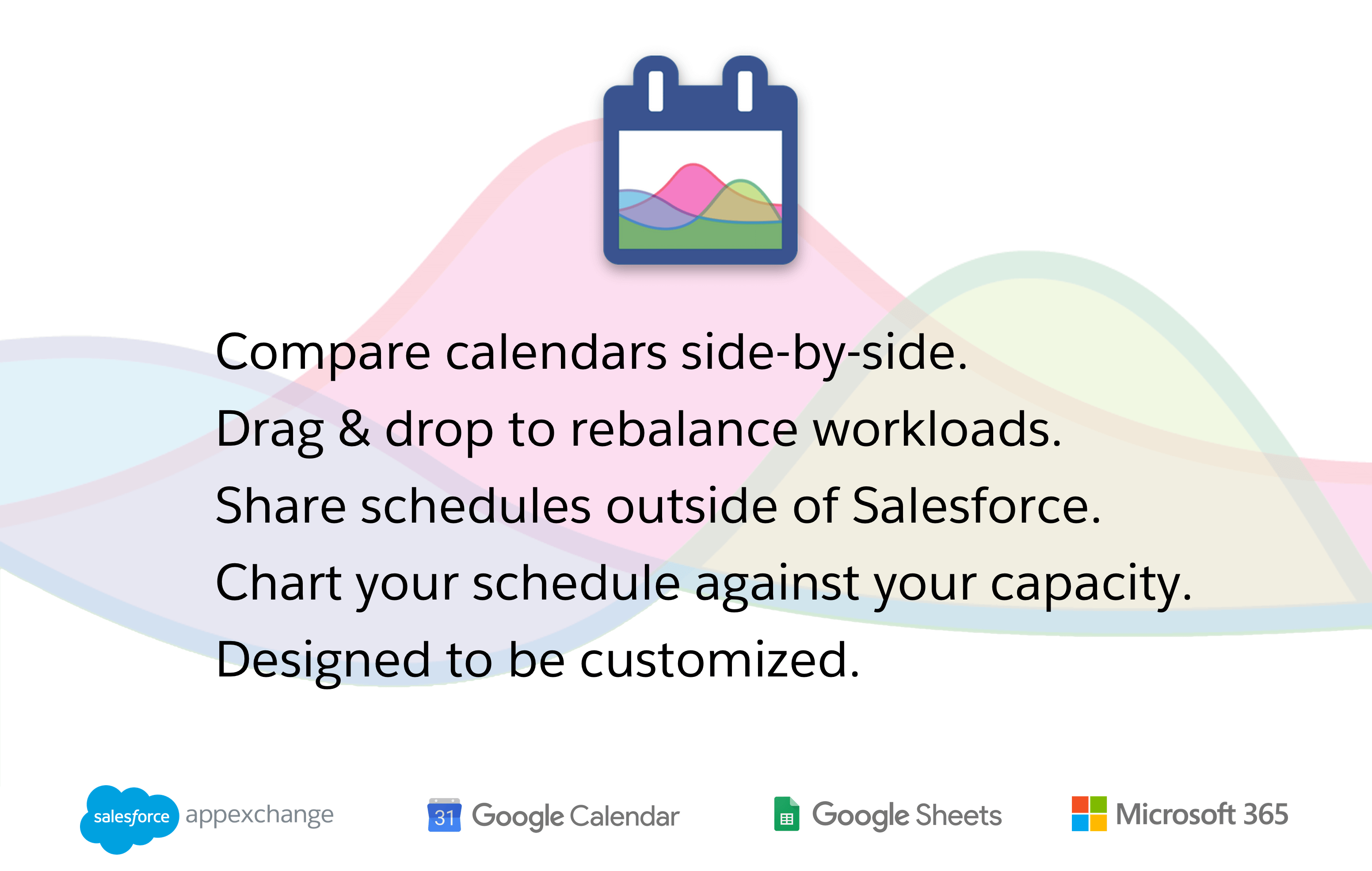 Compare calendars side-by-side.
Drag & drop to rebalance workloads.
Share schedules outside of Salesforce.
Chart your schedule against your capacity.
Designed to be customized.

salesforce appexchange 31 Google Calendar Google Sheets Microsoft 365